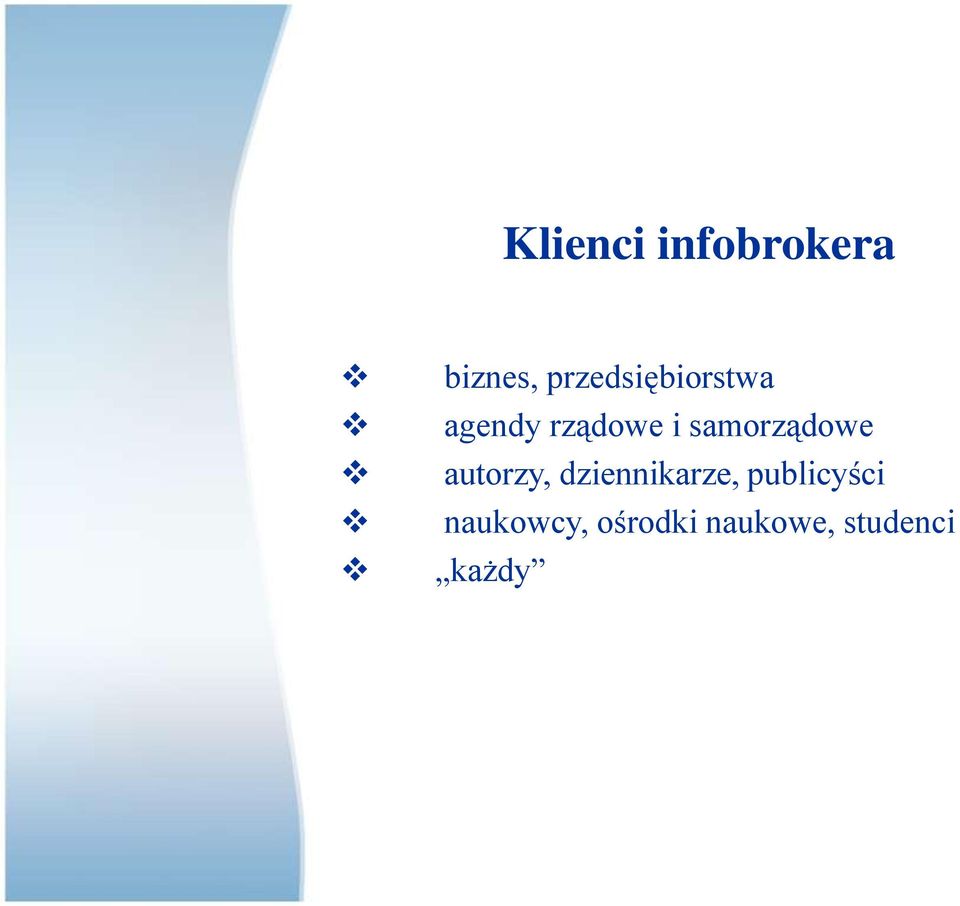 Klienci infobrokera

❖ biznes, przedsiębiorstwa
❖ agendy rządowe i samorządowe
❖ autorzy, dziennikarze, publicyści
❖ naukowcy, ośrodki naukowe, studenci
❖ „każdy”